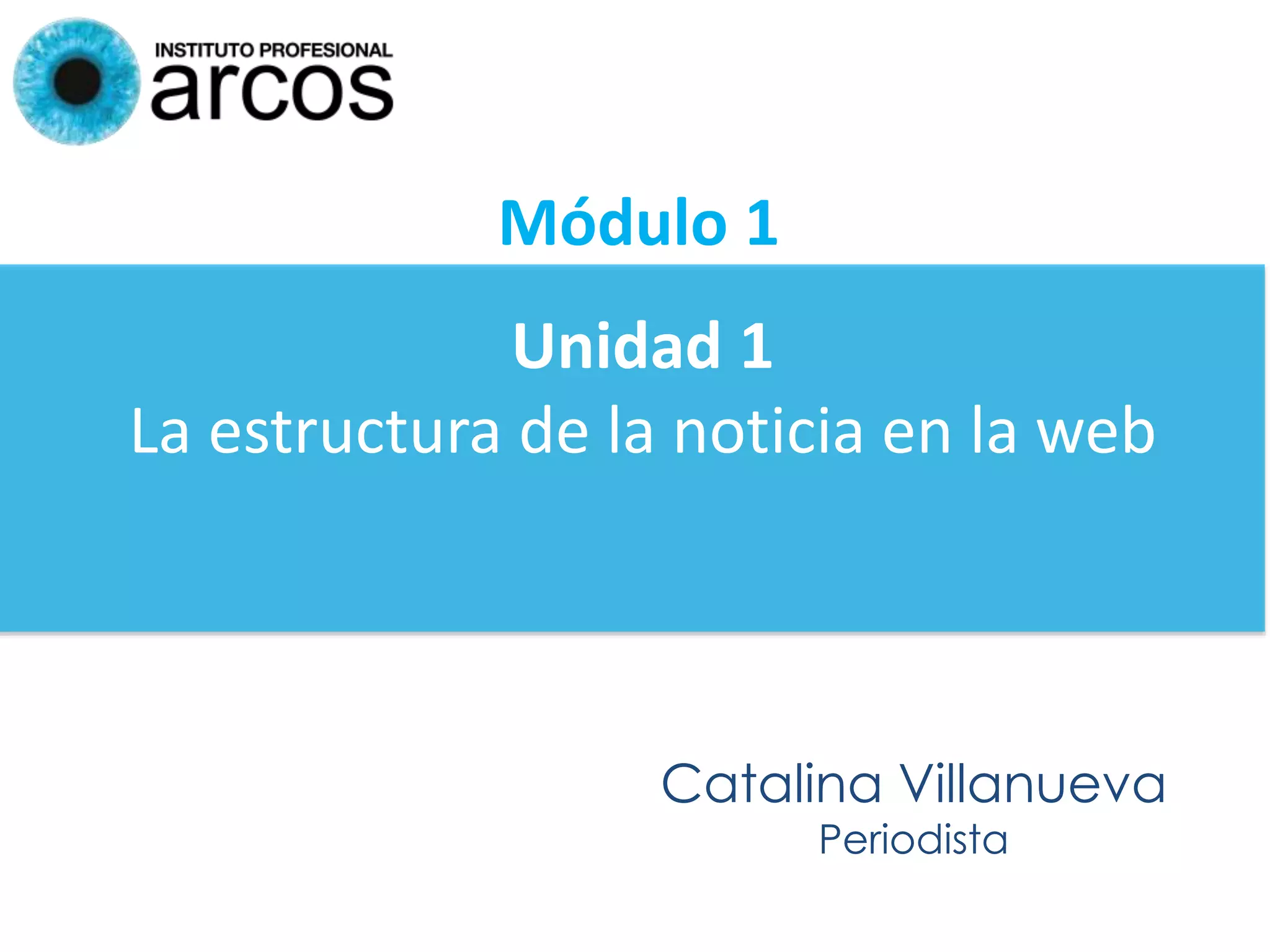 INSTITUTO PROFESIONAL
arcos

Módulo 1

Unidad 1
La estructura de la noticia en la web

Catalina Villanueva
Periodista